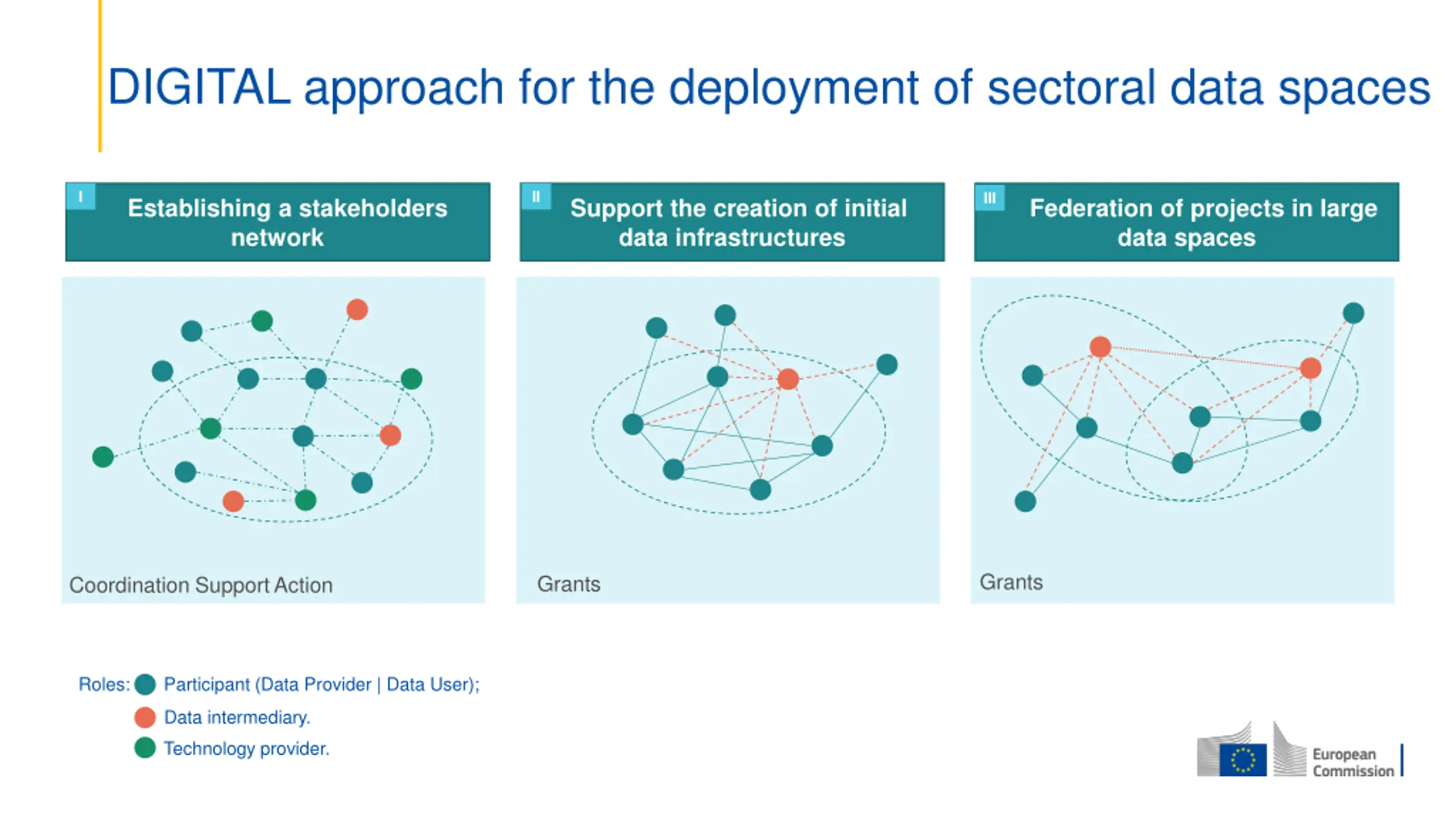 DIGITAL approach for the deployment of sectoral data spaces

I Establishing a stakeholders network

Coordination Support Action

II Support the creation of initial data infrastructures

Grants

III Federation of projects in large data spaces

Grants

Roles: Participant (Data Provider | Data User);
Data intermediary.
Technology provider.

European Commission